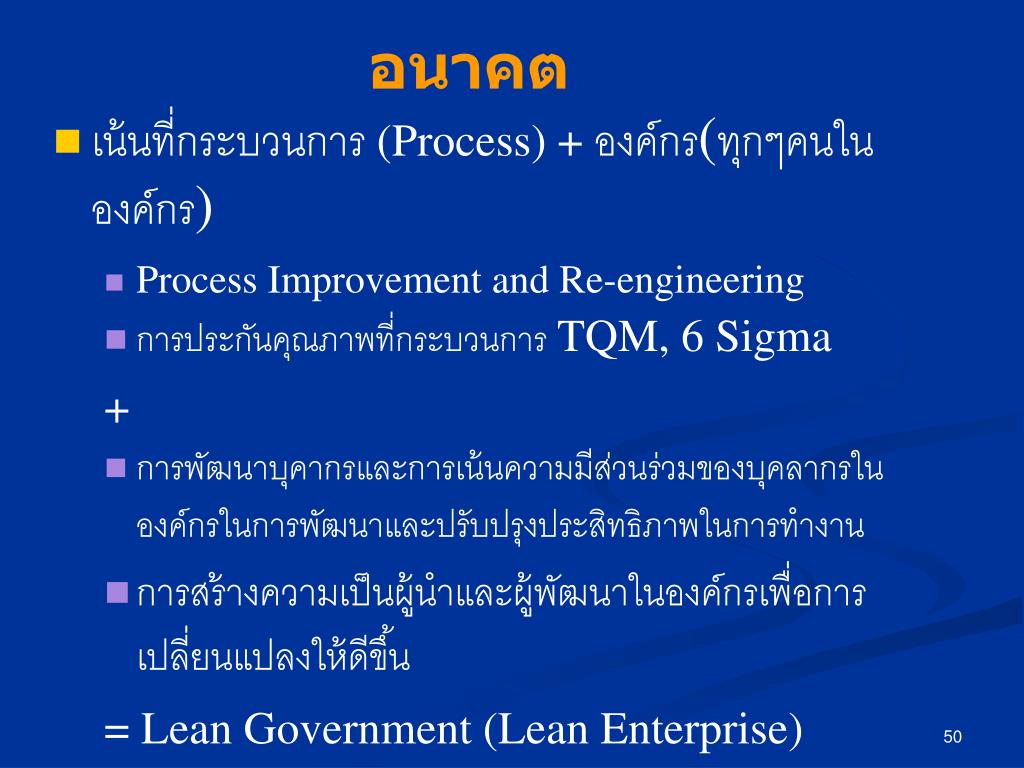 อนาคต

เน้นที่กระบวนการ (Process) + องค์กร(ทุกๆคนในองค์กร)

Process Improvement and Re-engineering

การประกันคุณภาพที่กระบวนการ TQM, 6 Sigma

+

การพัฒนาบุคากรและการเน้นความมีส่วนร่วมของบุคลากรในองค์กรในการพัฒนาและปรับปรุงประสิทธิภาพในการทำงาน

การสร้างความเป็นผู้นำและผู้พัฒนาในองค์กรเพื่อการเปลี่ยนแปลงให้ดีขึ้น

= Lean Government (Lean Enterprise)

50